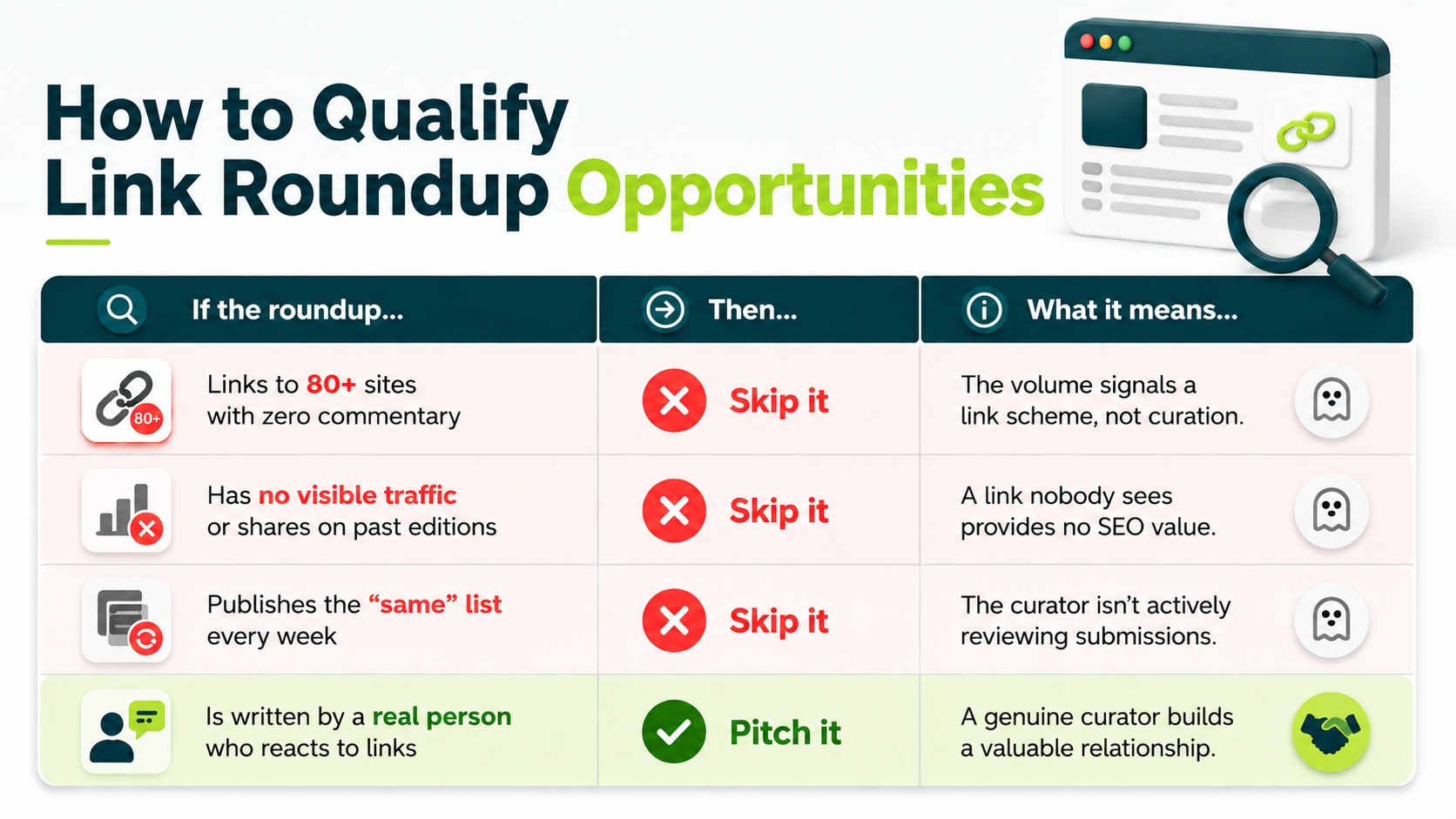 How to Qualify Link Roundup Opportunities

| If the roundup... | Then... | What it means... |
|---|---|---|
| 80+ Links to 80+ sites with zero commentary | Skip it | The volume signals a link scheme, not curation. |
| Has no visible traffic or shares on past editions | Skip it | A link nobody sees provides no SEO value. |
| Publishes the “same” list every week | Skip it | The curator isn’t actively reviewing submissions. |
| Is written by a real person who reacts to links | Pitch it | A genuine curator builds a valuable relationship. |